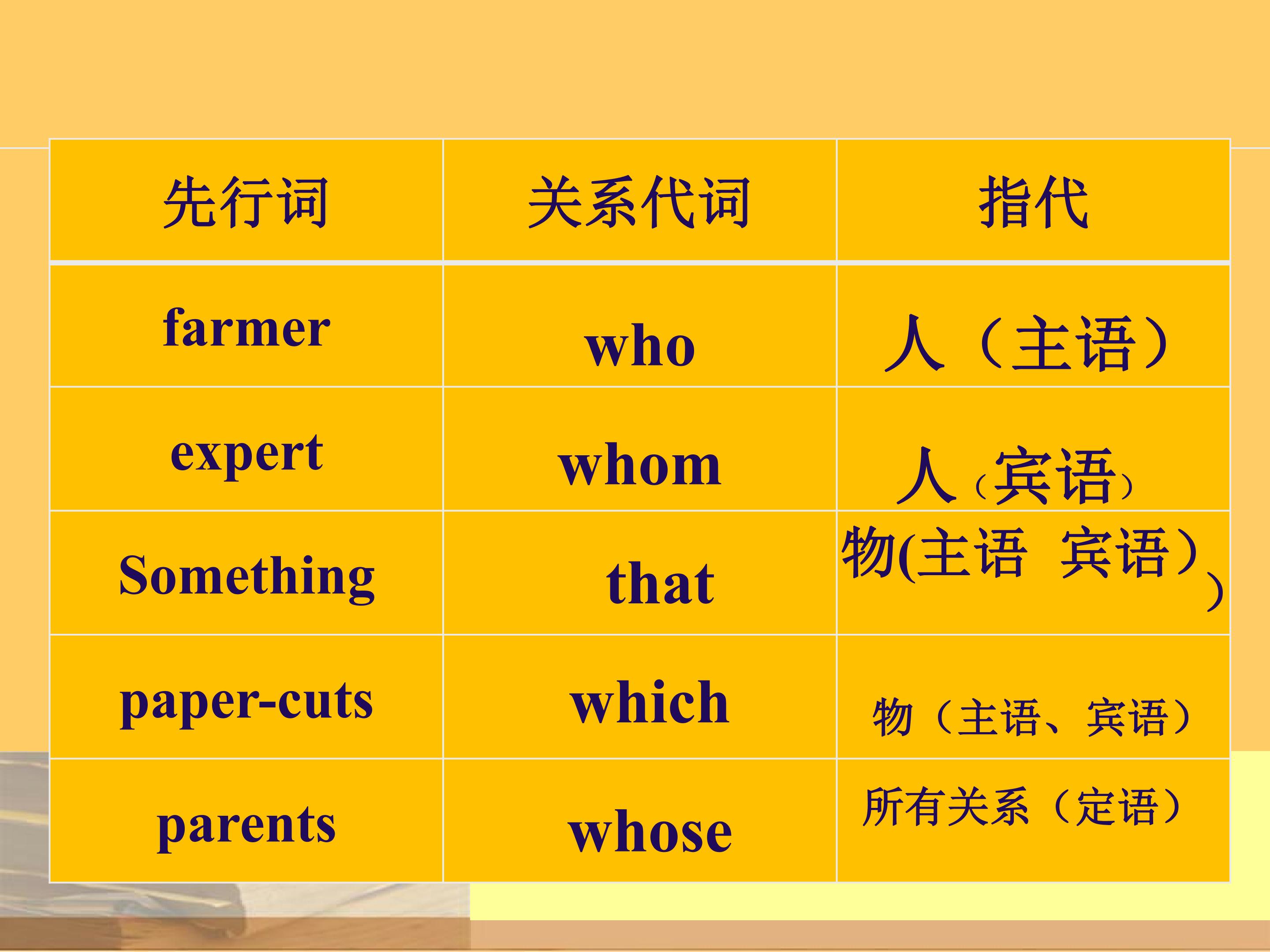 | 先行词 | 关系代词 | 指代 |
|---|---|---|
| farmer | who | 人（主语） |
| expert | whom | 人（宾语） |
| Something | that | 物(主语 宾语）) |
| paper-cuts | which | 物（主语、宾语） |
| parents | whose | 所有关系（定语） |